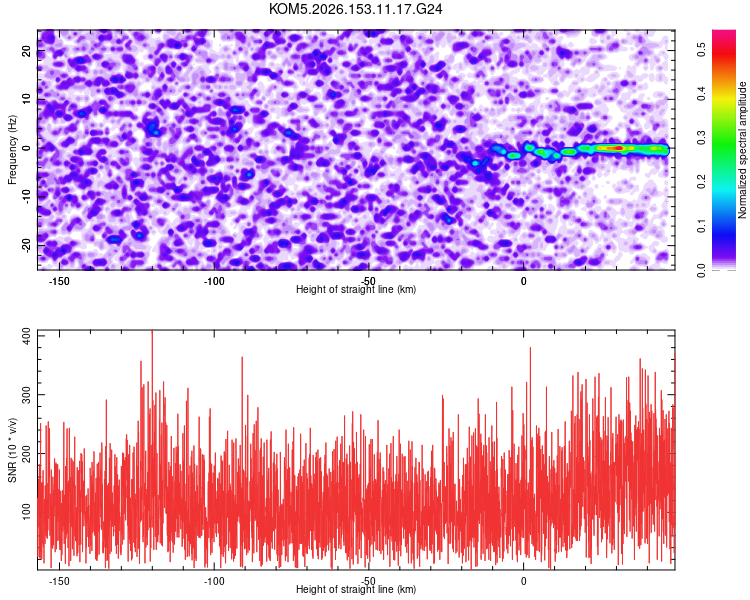 KOM5.2026.153.11.17.G24

Frequency (Hz)
20
10
0
-10
-20

-150
-100
-50
0
Height of straight line (km)

Normalized spectral amplitude
0.0
0.1
0.2
0.3
0.4
0.5

SNR (10 * v/v)
400
300
200
100

-150
-100
-50
0
Height of straight line (km)